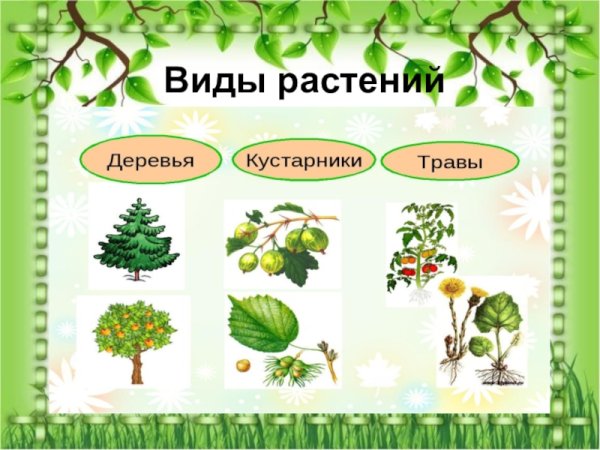 Виды растений

Деревья

Кустарники

Травы